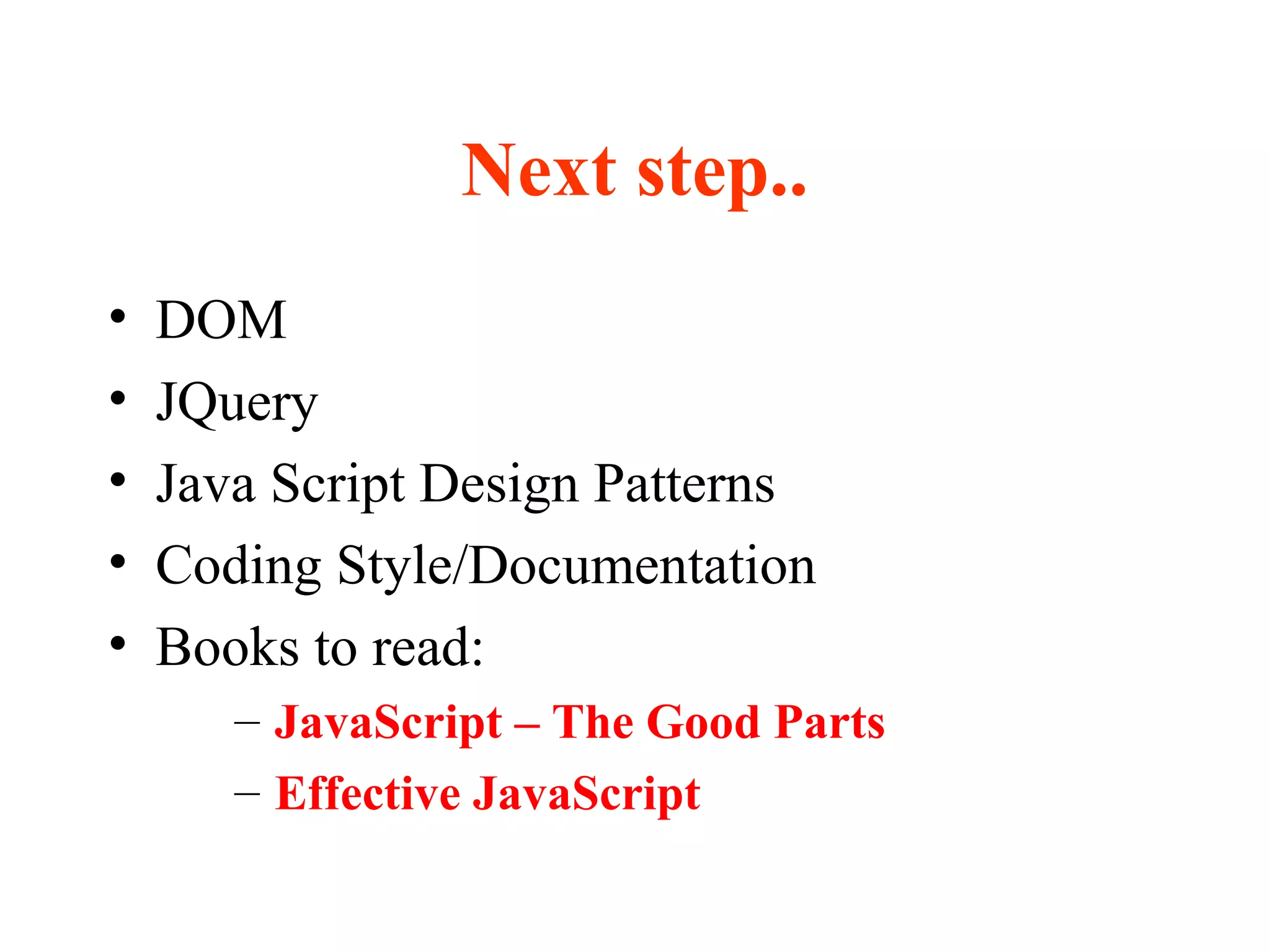 Next step..

• DOM
• JQuery
• Java Script Design Patterns
• Coding Style/Documentation
• Books to read:
  – JavaScript – The Good Parts
  – Effective JavaScript